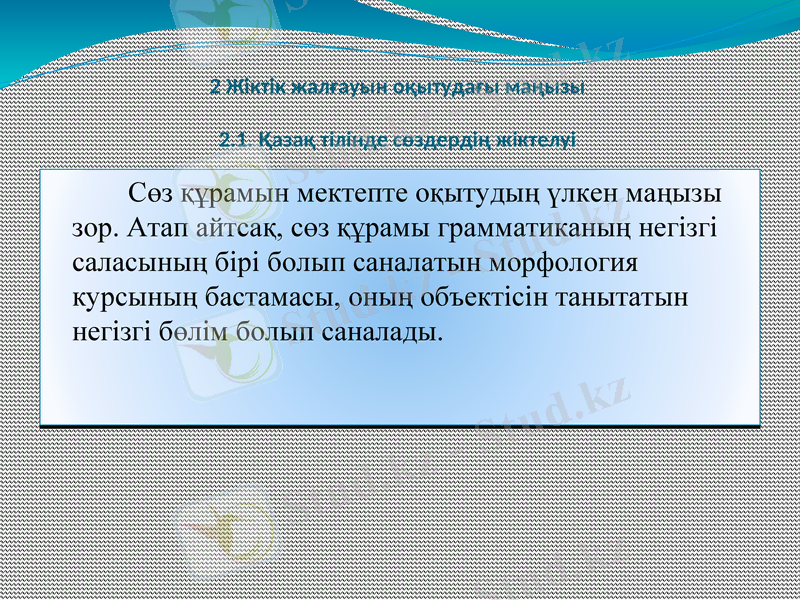 2 Жіктік жалғауын оқытудағы маңызы

2.1. Қазақ тілінде сөздердің жіктелуі

Сөз құрамын мектепте оқытудың үлкен маңызы зор. Атап айтсақ, сөз құрамы грамматиканың негізгі саласының бірі болып саналатын морфология курсының бастамасы, оның объектісін танытатын негізгі бөлім болып саналады.

Stud.kz